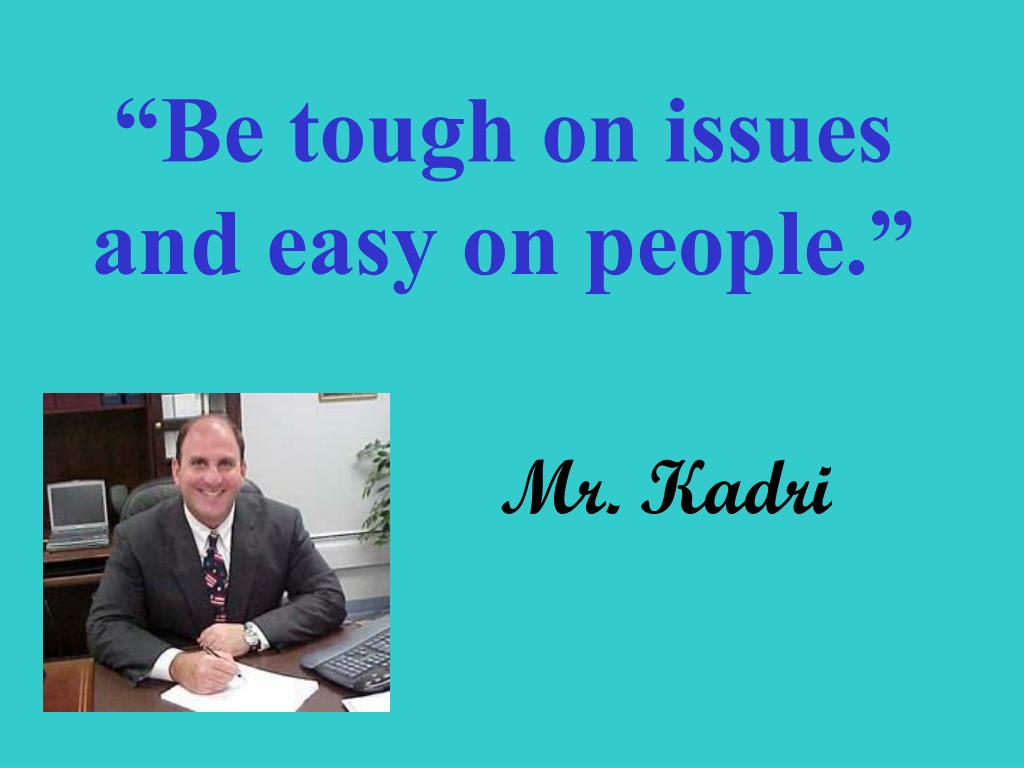 “Be tough on issues and easy on people.”

Mr. Kadri